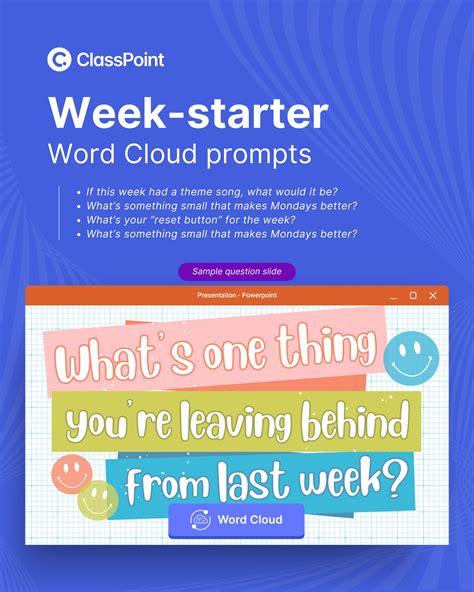 ClassPoint

Week-starter
Word Cloud prompts

• If this week had a theme song, what would it be?
• What's something small that makes Mondays better?
• What's your "reset button" for the week?
• What's something small that makes Mondays better?

Sample question slide

Presentation - Powerpoint

What's one thing you're leaving behind from last week?

Word Cloud